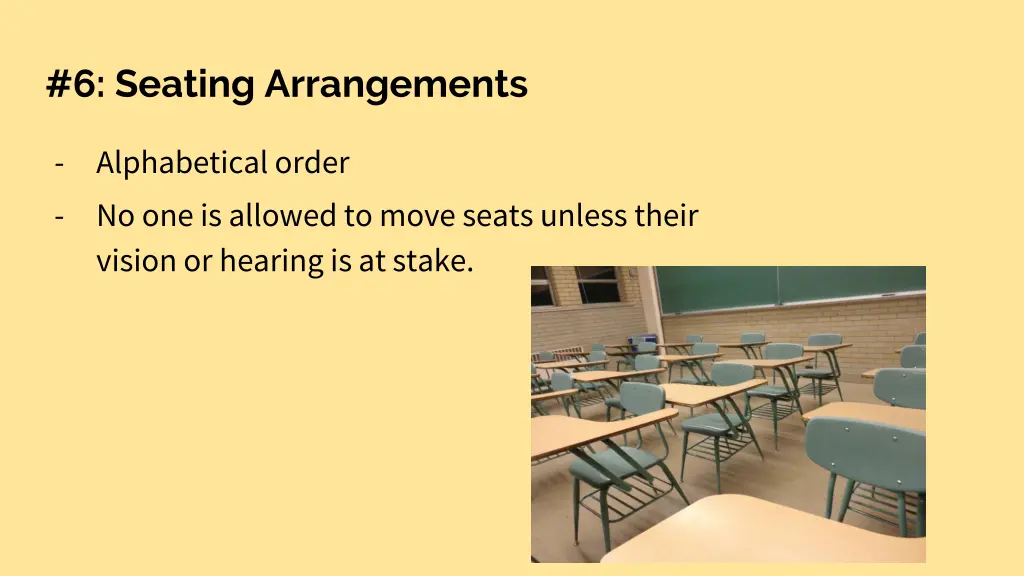 #6: Seating Arrangements

- Alphabetical order
- No one is allowed to move seats unless their vision or hearing is at stake.